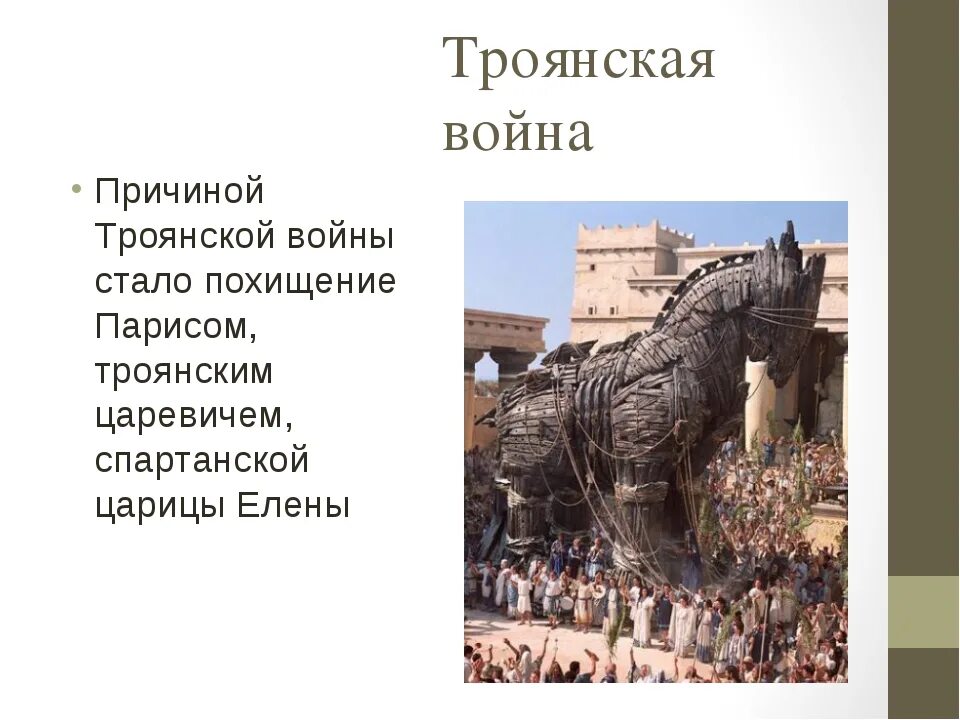 Троянская война

• Причиной Троянской войны стало похищение Парисом, троянским царевичем, спартанской царицы Елены